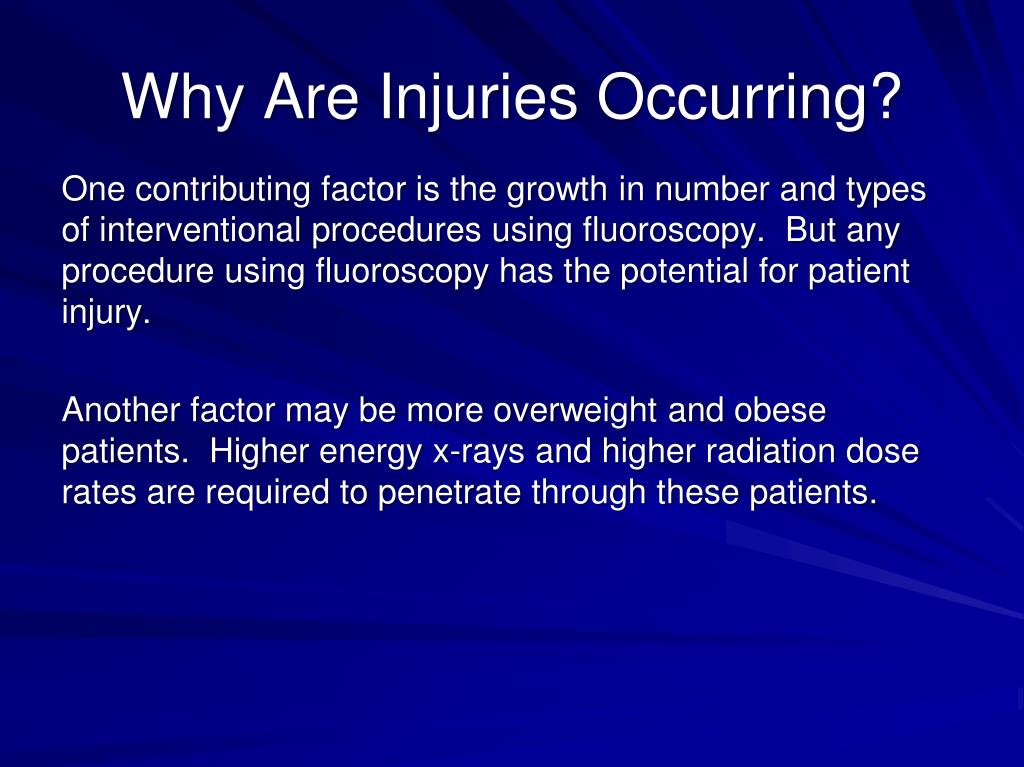 Why Are Injuries Occurring?

One contributing factor is the growth in number and types of interventional procedures using fluoroscopy.  But any procedure using fluoroscopy has the potential for patient injury.

Another factor may be more overweight and obese patients.  Higher energy x-rays and higher radiation dose rates are required to penetrate through these patients.